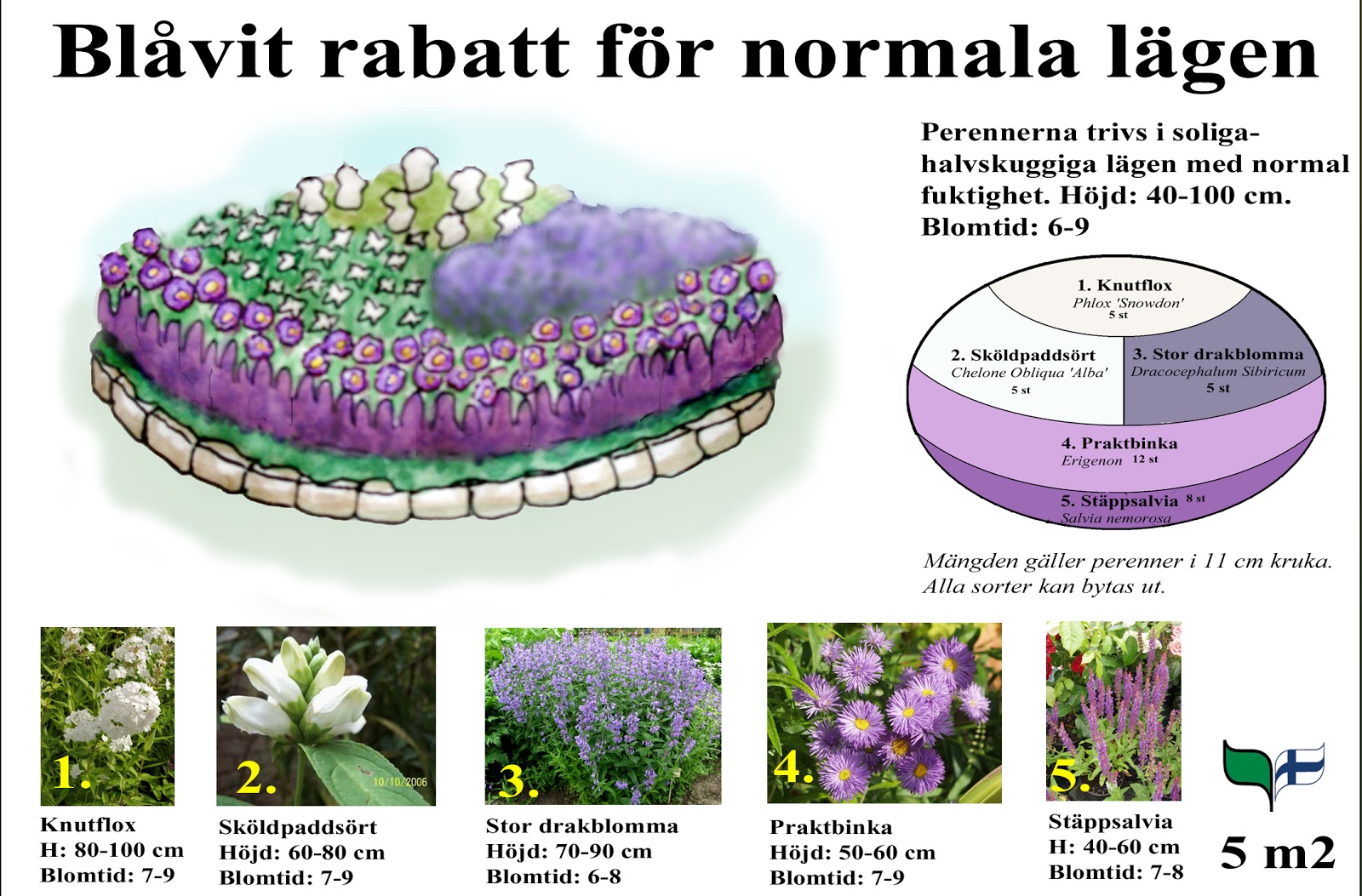 Blåvit rabatt för normala lägen

Perennerna trivs i soliga-halvskuggiga lägen med normal fuktighet. Höjd: 40-100 cm. Blomtid: 6-9

1. Knutflox
Phlox 'Snowdon'
5 st

2. Sköldpaddsört
Chelone Obliqua 'Alba'
5 st

3. Stor drakblomma
Dracocephalum Sibiricum
5 st

4. Praktbinka
Erigenon 12 st

5. Stäppsalvia 8 st
Salvia nemorosa

Mängden gäller perenner i 11 cm kruka.
Alla sorter kan bytas ut.

1.
Knutflox
H: 80-100 cm
Blomtid: 7-9

2.
10/10/2006
Sköldpaddsört
Höjd: 60-80 cm
Blomtid: 7-9

3.
Stor drakblomma
Höjd: 70-90 cm
Blomtid: 6-8

4.
Praktbinka
Höjd: 50-60 cm
Blomtid: 7-9

5.
Stäppsalvia
H: 40-60 cm
Blomtid: 7-8

5 m2